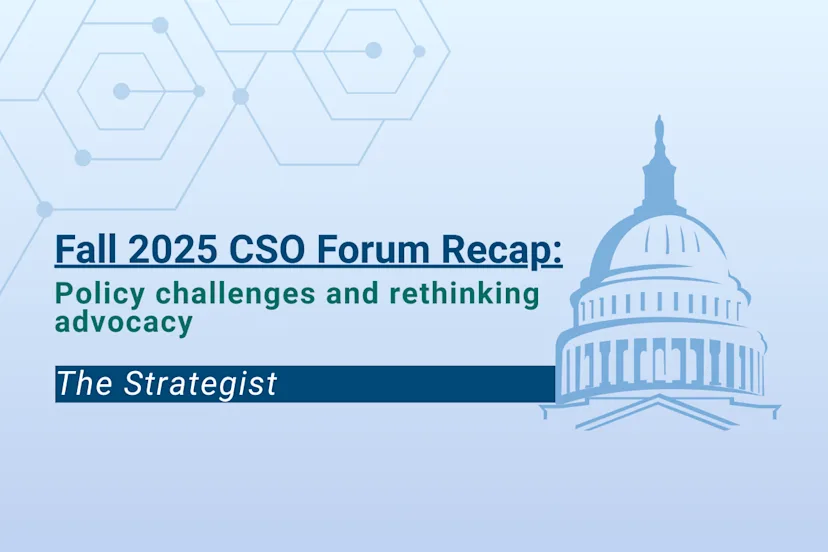 Fall 2025 CSO Forum Recap:

Policy challenges and rethinking advocacy

The Strategist